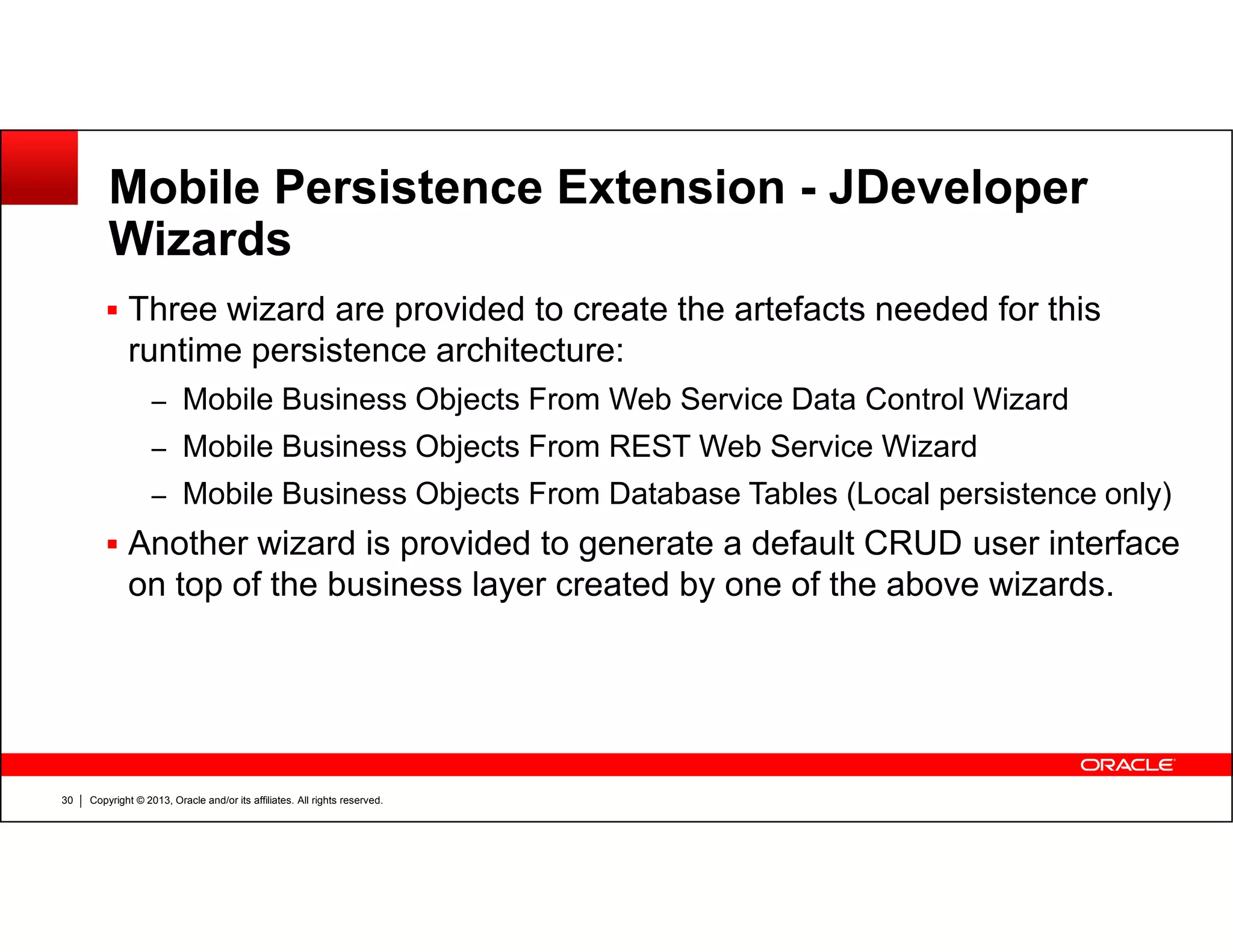 Mobile Persistence Extension - JDeveloper Wizards

▪ Three wizard are provided to create the artefacts needed for this runtime persistence architecture:

– Mobile Business Objects From Web Service Data Control Wizard

– Mobile Business Objects From REST Web Service Wizard

– Mobile Business Objects From Database Tables (Local persistence only)

▪ Another wizard is provided to generate a default CRUD user interface on top of the business layer created by one of the above wizards.

ORACLE

30 | Copyright © 2013, Oracle and/or its affiliates. All rights reserved.